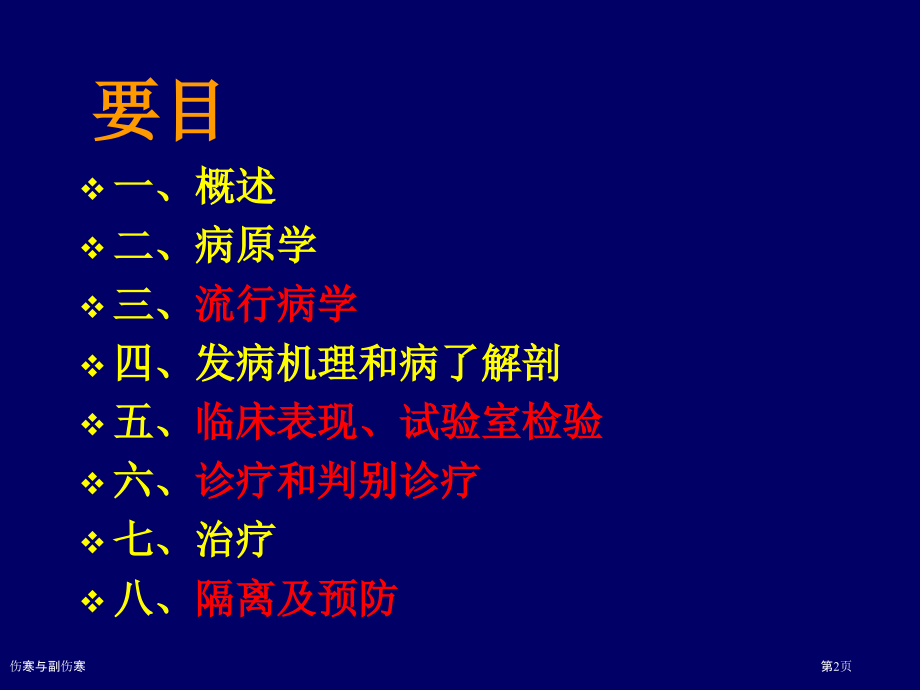 要目

❖ 一、概述
❖ 二、病原学
❖ 三、流行病学
❖ 四、发病机理和病了解剖
❖ 五、临床表现、试验室检验
❖ 六、诊疗和判别诊疗
❖ 七、治疗
❖ 八、隔离及预防

伤寒与副伤寒

第2页